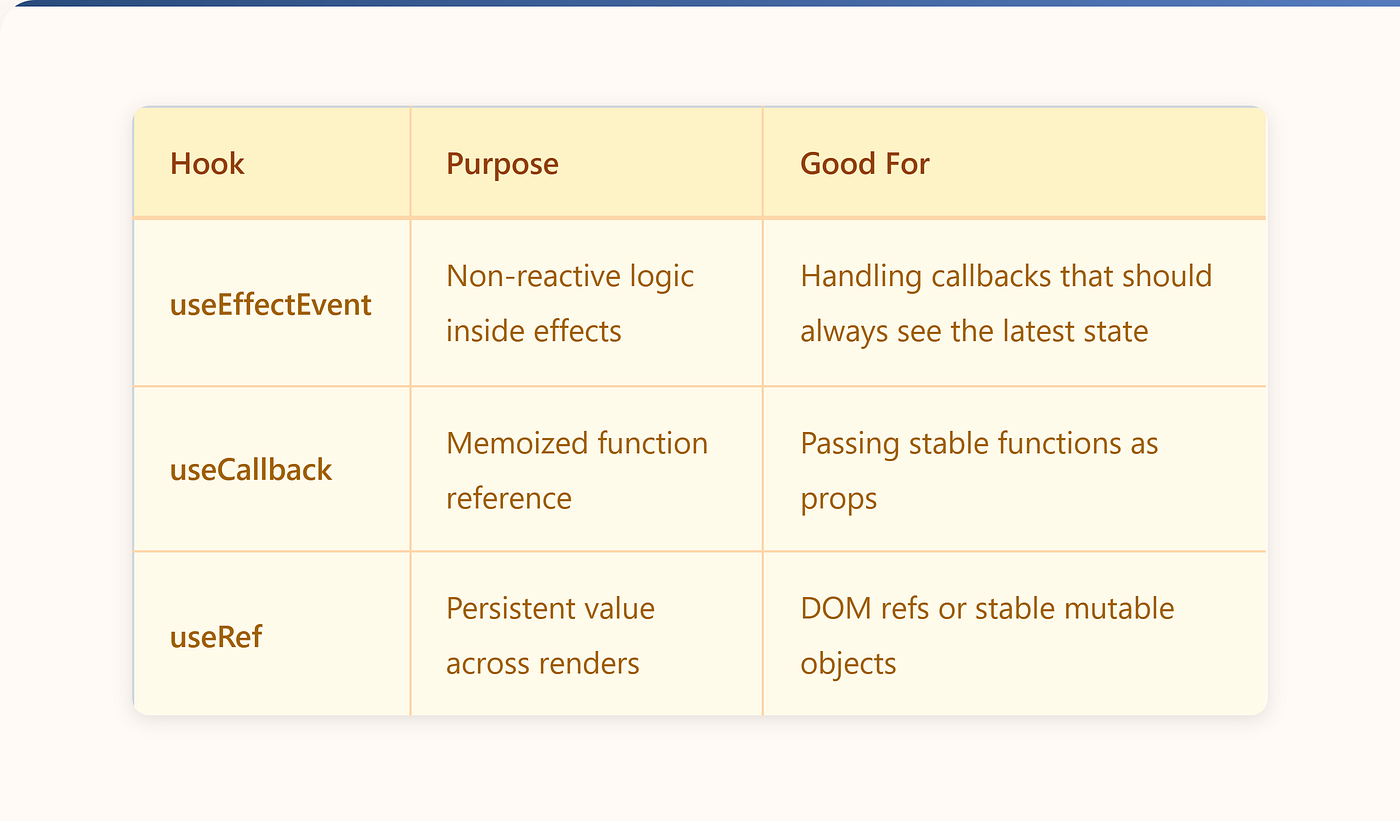 | Hook | Purpose | Good For |
|---|---|---|
| useEffectEvent | Non-reactive logic inside effects | Handling callbacks that should always see the latest state |
| useCallback | Memoized function reference | Passing stable functions as props |
| useRef | Persistent value across renders | DOM refs or stable mutable objects |